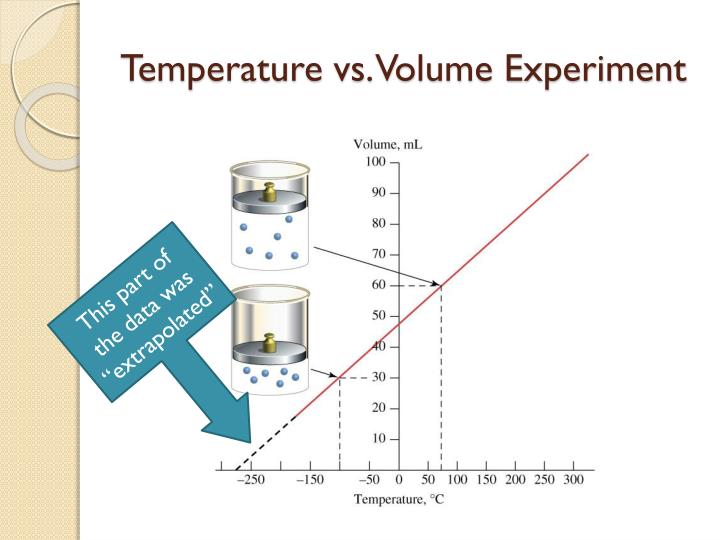 Temperature vs. Volume Experiment

This part of the data was "extrapolated"

Volume, mL
100
90
80
70
60
50
40
30
20
10

−250 −150 −50 0 50 100 150 200 250 300
Temperature, °C